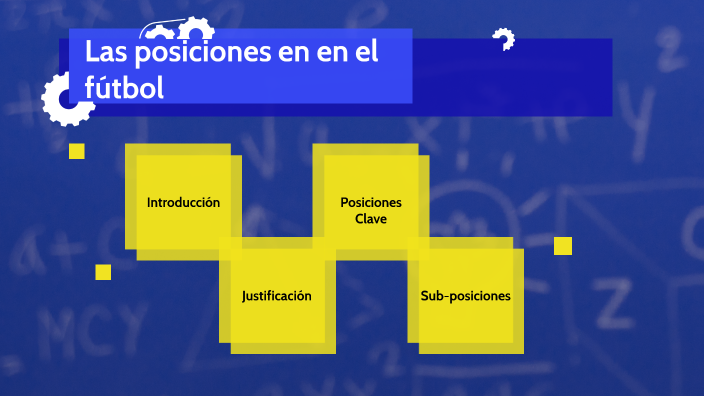 Las posiciones en en el fútbol

Introducción

Posiciones Clave

Justificación

Sub-posiciones